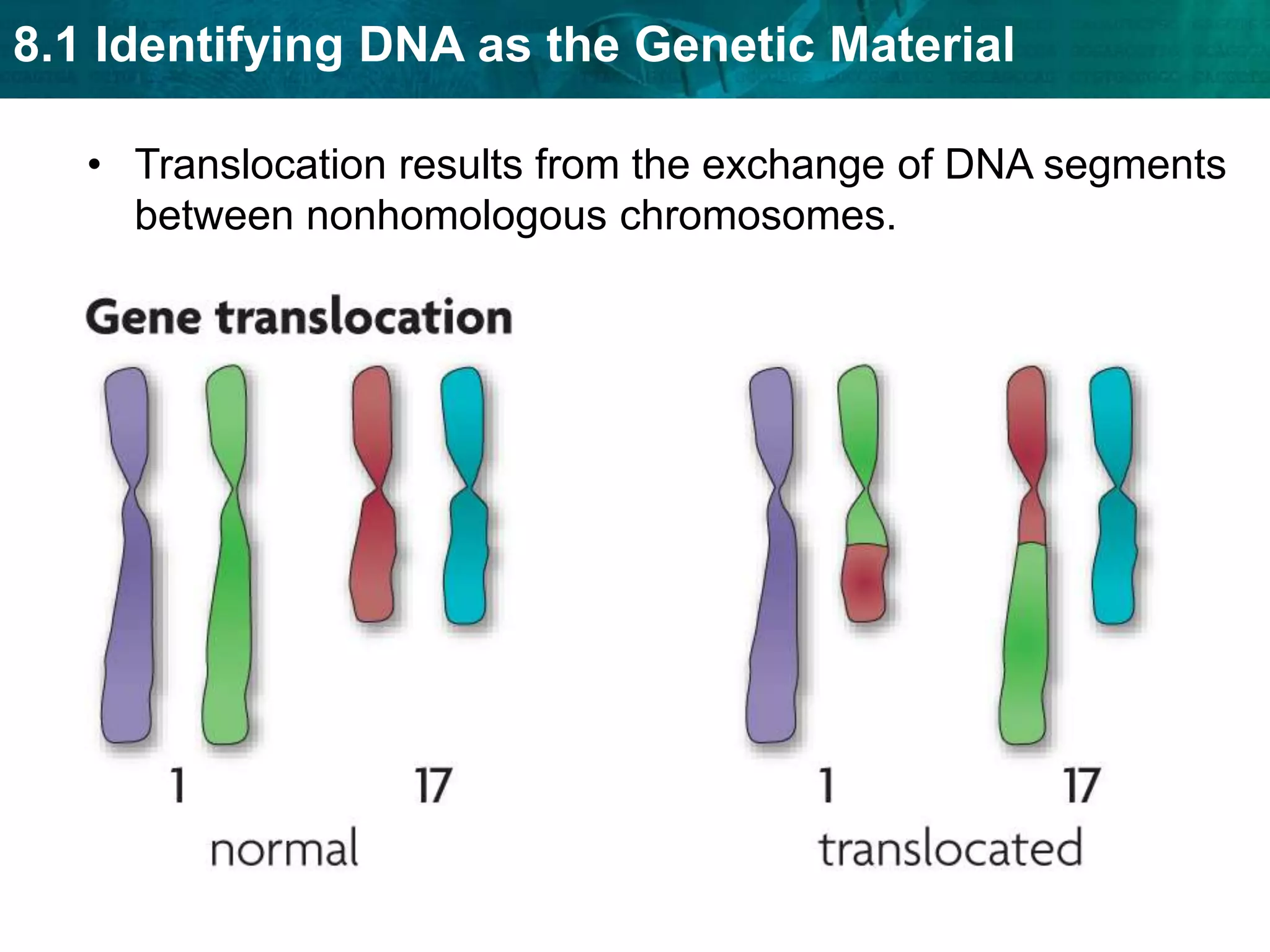 8.1 Identifying DNA as the Genetic Material

• Translocation results from the exchange of DNA segments between nonhomologous chromosomes.

Gene translocation

1

17

normal

1

17

translocated